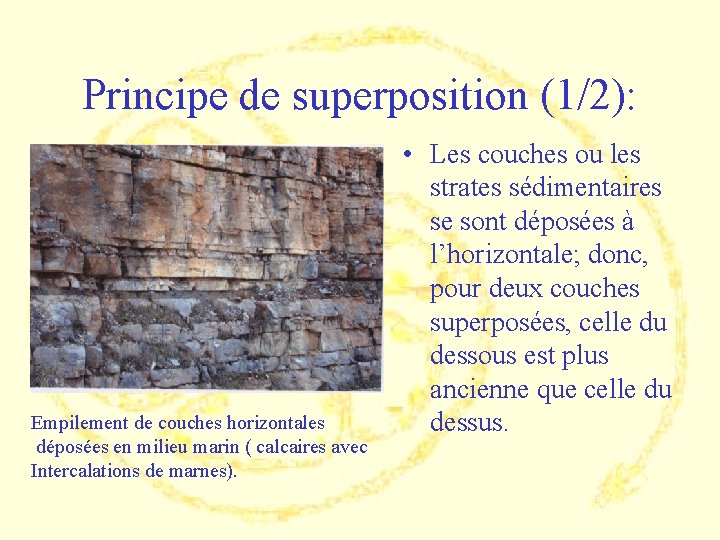 Principe de superposition (1/2):

Empilement de couches horizontales déposées en milieu marin ( calcaires avec Intercalations de marnes).

• Les couches ou les strates sédimentaires se sont déposées à l'horizontale; donc, pour deux couches superposées, celle du dessous est plus ancienne que celle du dessus.